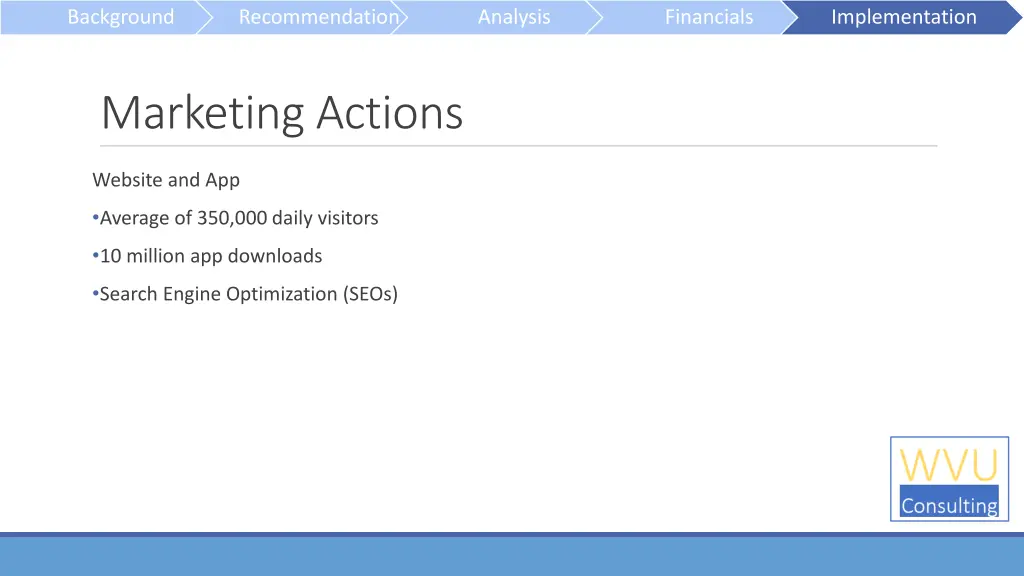 Background Recommendation Analysis Financials Implementation

Marketing Actions

Website and App

•Average of 350,000 daily visitors

•10 million app downloads

•Search Engine Optimization (SEOs)

WVU
Consulting